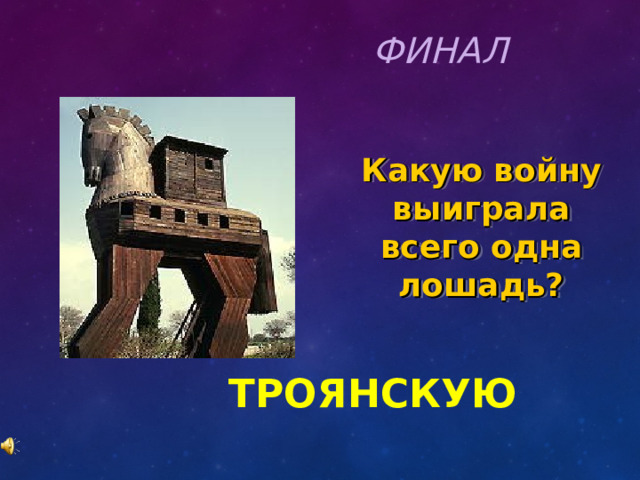 ФИНАЛ

Какую войну выиграла всего одна лошадь?

ТРОЯНСКУЮ